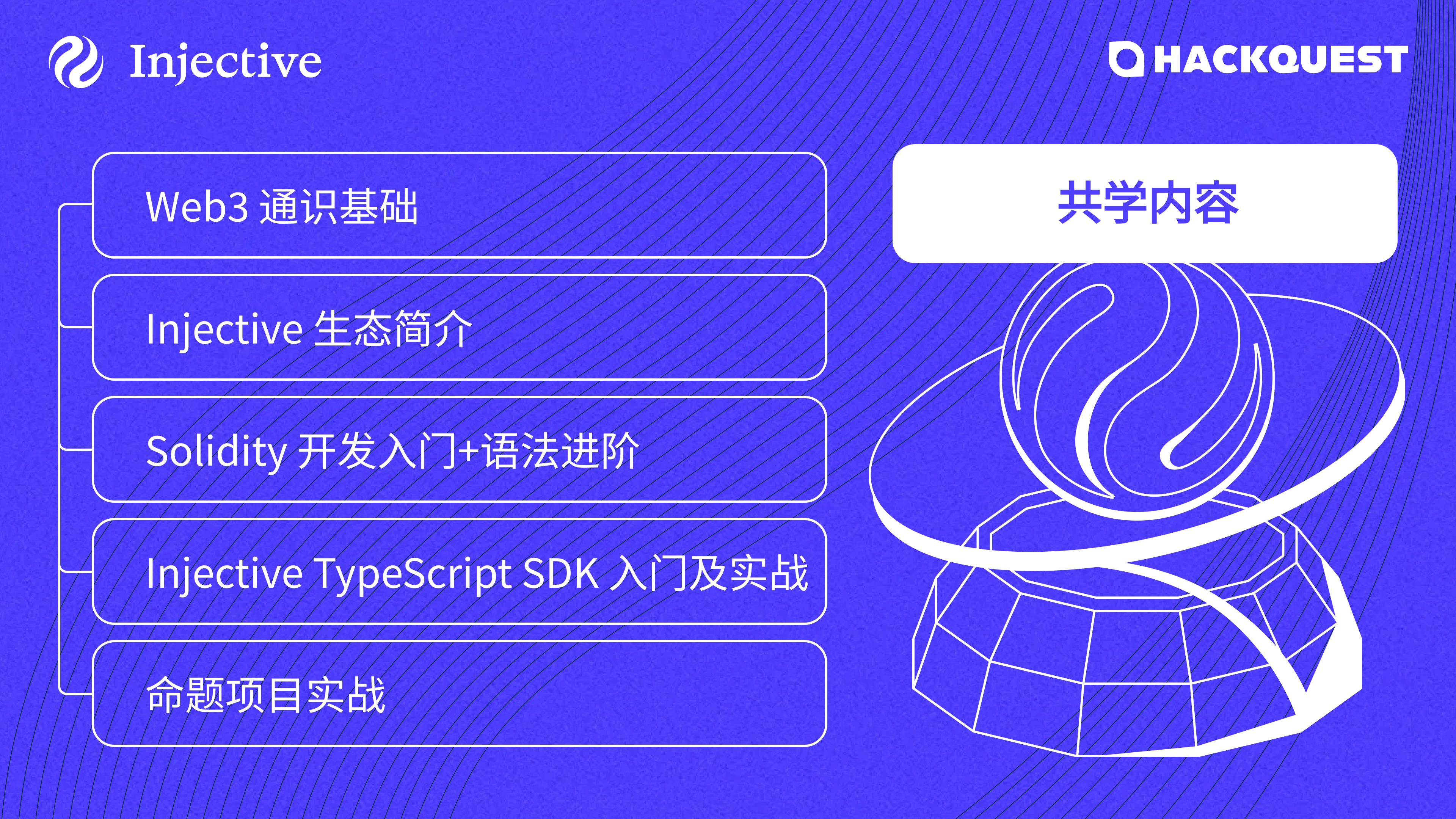 Injective

HACKQUEST

共学内容

Web3 通识基础

Injective 生态简介

Solidity 开发入门+语法进阶

Injective TypeScript SDK 入门及实战

命题项目实战